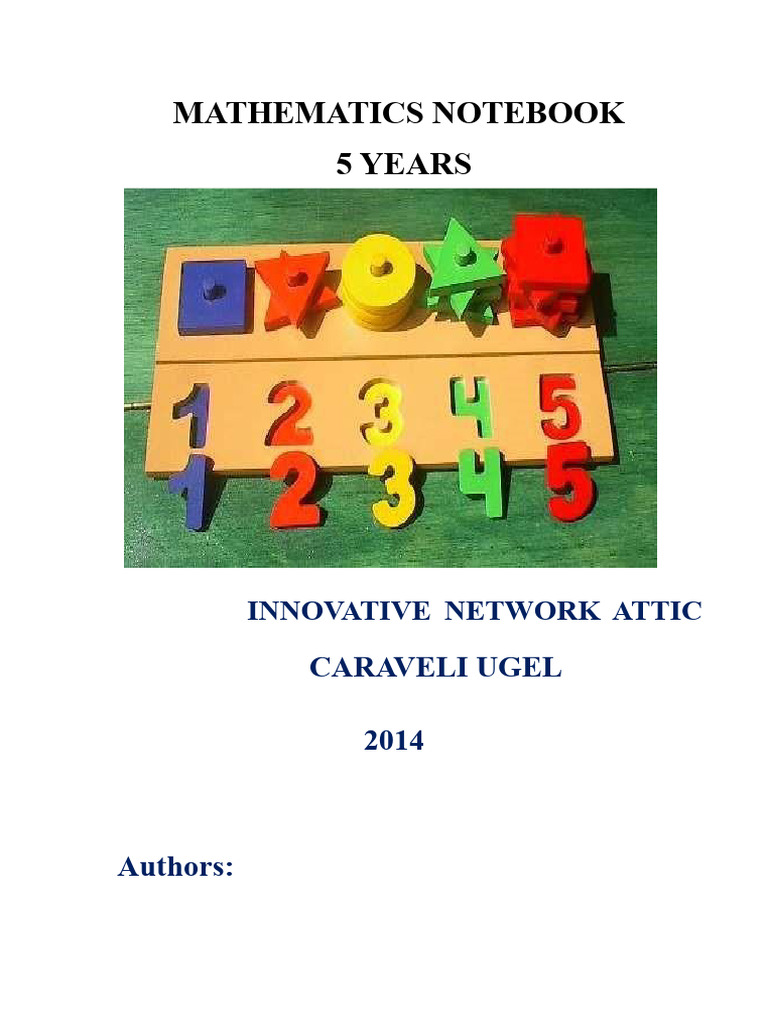 MATHEMATICS NOTEBOOK
5 YEARS

1 2 3 4 5
1 2 3 4 5

INNOVATIVE NETWORK ATTIC

CARAVELI UGEL

2014

Authors: